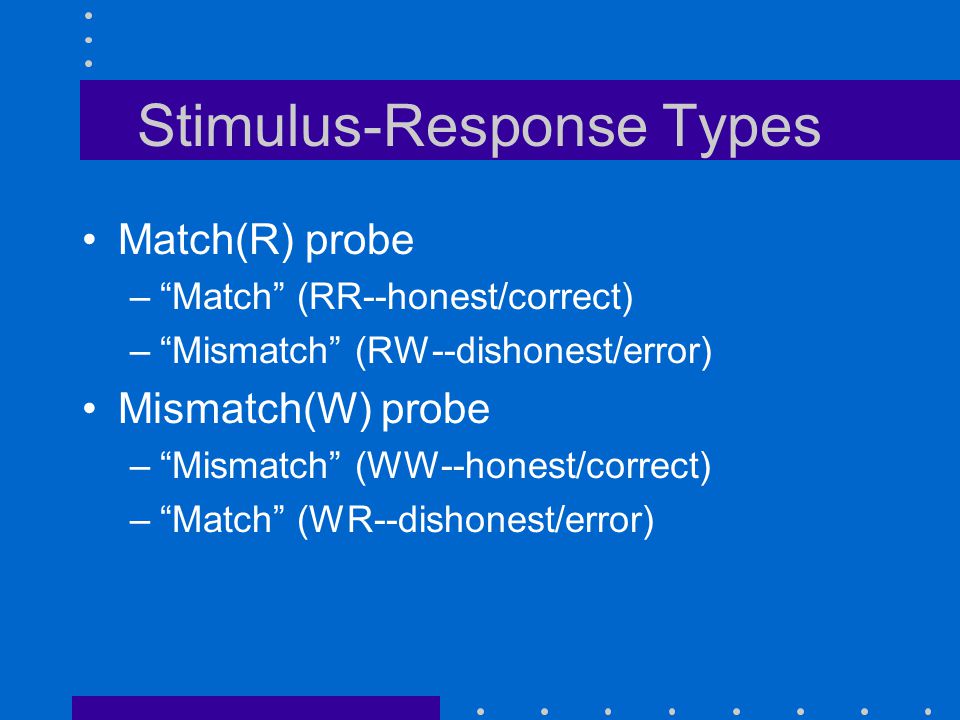 Stimulus-Response Types

• Match(R) probe
– “Match” (RR--honest/correct)
– “Mismatch” (RW--dishonest/error)

• Mismatch(W) probe
– “Mismatch” (WW--honest/correct)
– “Match” (WR--dishonest/error)